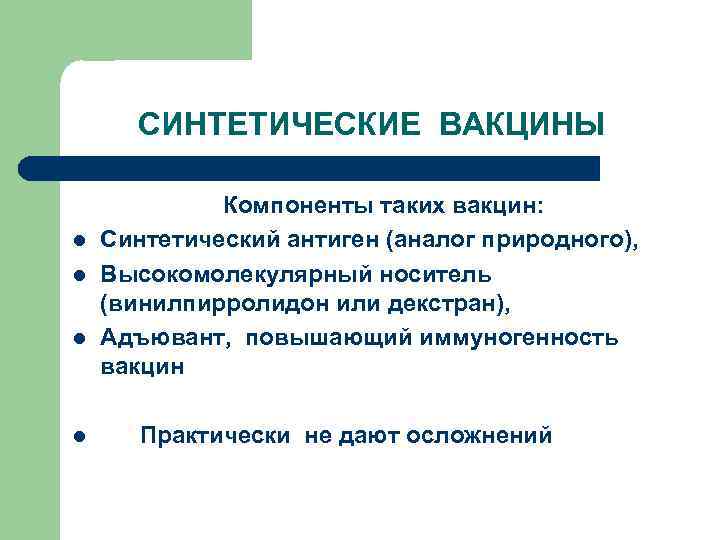 СИНТЕТИЧЕСКИЕ ВАКЦИНЫ

Компоненты таких вакцин:

- Синтетический антиген (аналог природного),
- Высокомолекулярный носитель (винилпирролидон или декстран),
- Адъювант, повышающий иммуногенность вакцин
- Практически не дают осложнений